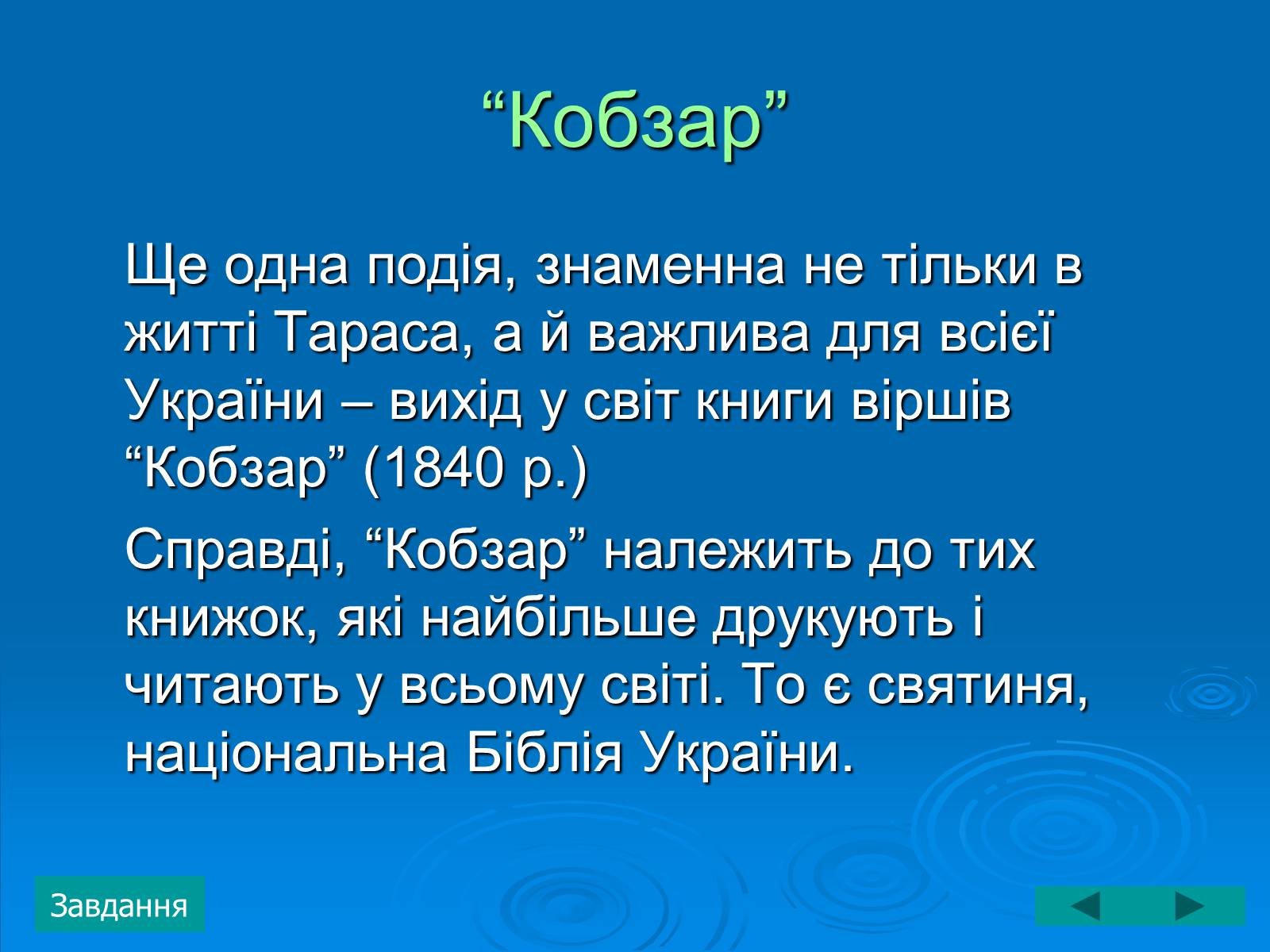 “Кобзар”

Ще одна подія, знаменна не тільки в житті Тараса, а й важлива для всієї України – вихід у світ книги віршів “Кобзар” (1840 р.)

Справді, “Кобзар” належить до тих книжок, які найбільше друкують і читають у всьому світі. То є святиня, національна Біблія України.

Завдання